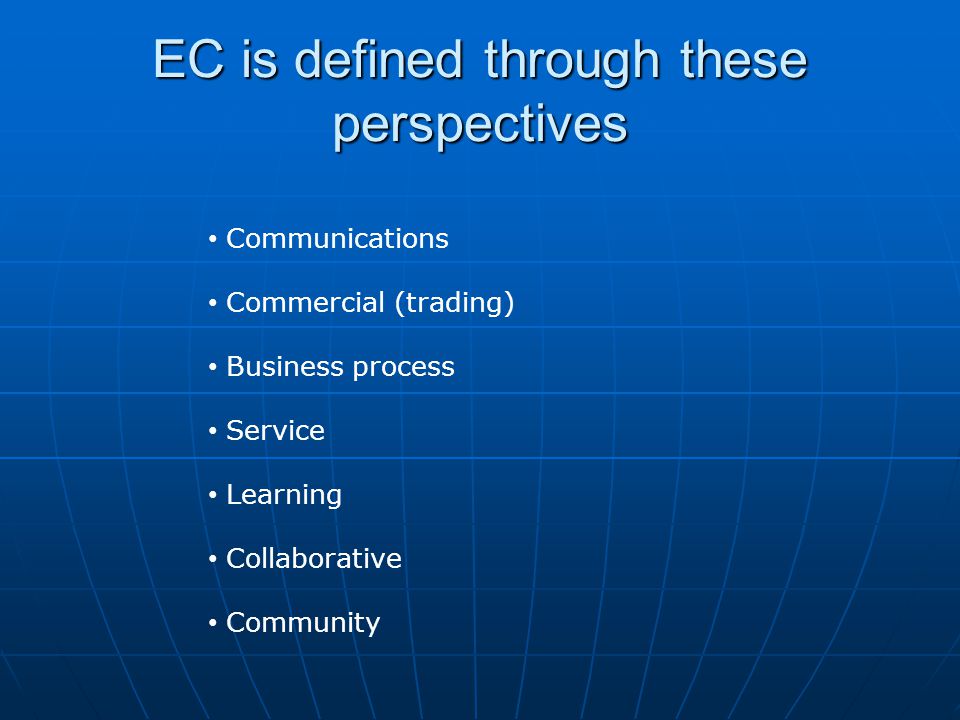 EC is defined through these perspectives

• Communications
• Commercial (trading)
• Business process
• Service
• Learning
• Collaborative
• Community